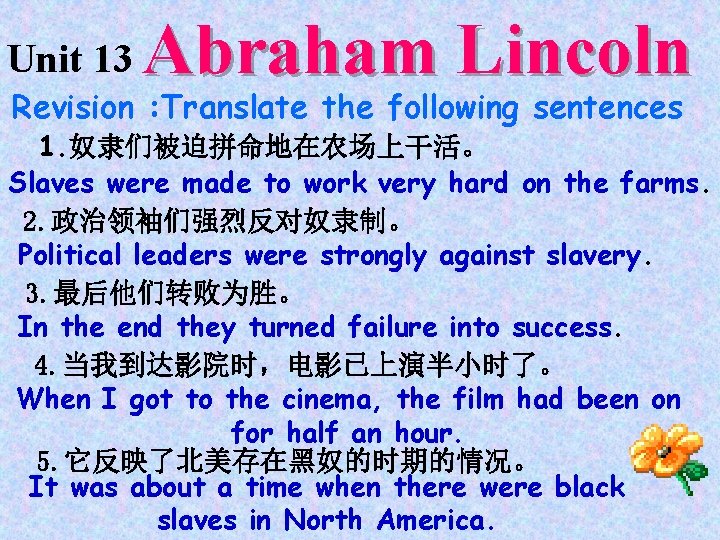 Unit 13 Abraham Lincoln

Revision :Translate the following sentences

1.奴隶们被迫拼命地在农场上干活。

Slaves were made to work very hard on the farms.

2.政治领袖们强烈反对奴隶制。

Political leaders were strongly against slavery.

3.最后他们转败为胜。

In the end they turned failure into success.

4.当我到达影院时，电影已上演半小时了。

When I got to the cinema, the film had been on for half an hour.

5.它反映了北美存在黑奴的时期的情况。

It was about a time when there were black slaves in North America.